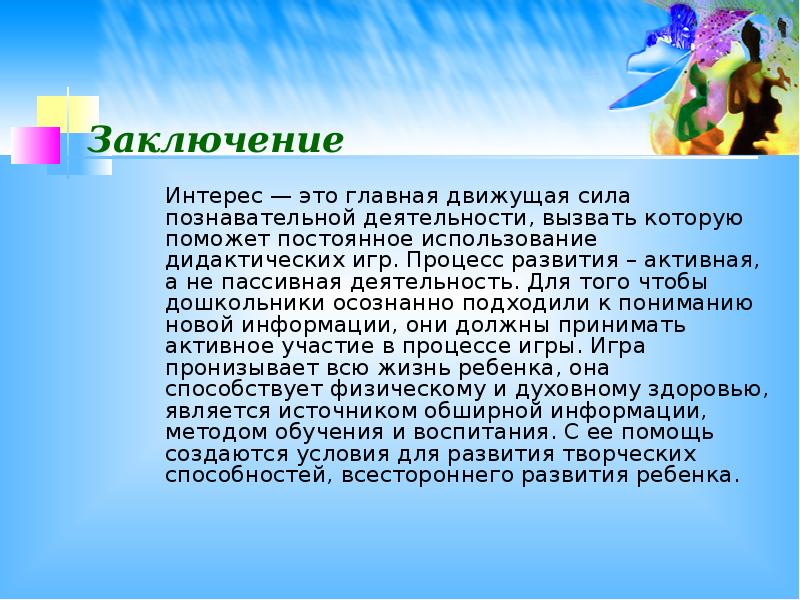 Заключение

Интерес — это главная движущая сила познавательной деятельности, вызвать которую поможет постоянное использование дидактических игр. Процесс развития – активная, а не пассивная деятельность. Для того чтобы дошкольники осознанно подходили к пониманию новой информации, они должны принимать активное участие в процессе игры. Игра пронизывает всю жизнь ребенка, она способствует физическому и духовному здоровью, является источником обширной информации, методом обучения и воспитания. С ее помощь создаются условия для развития творческих способностей, всестороннего развития ребенка.